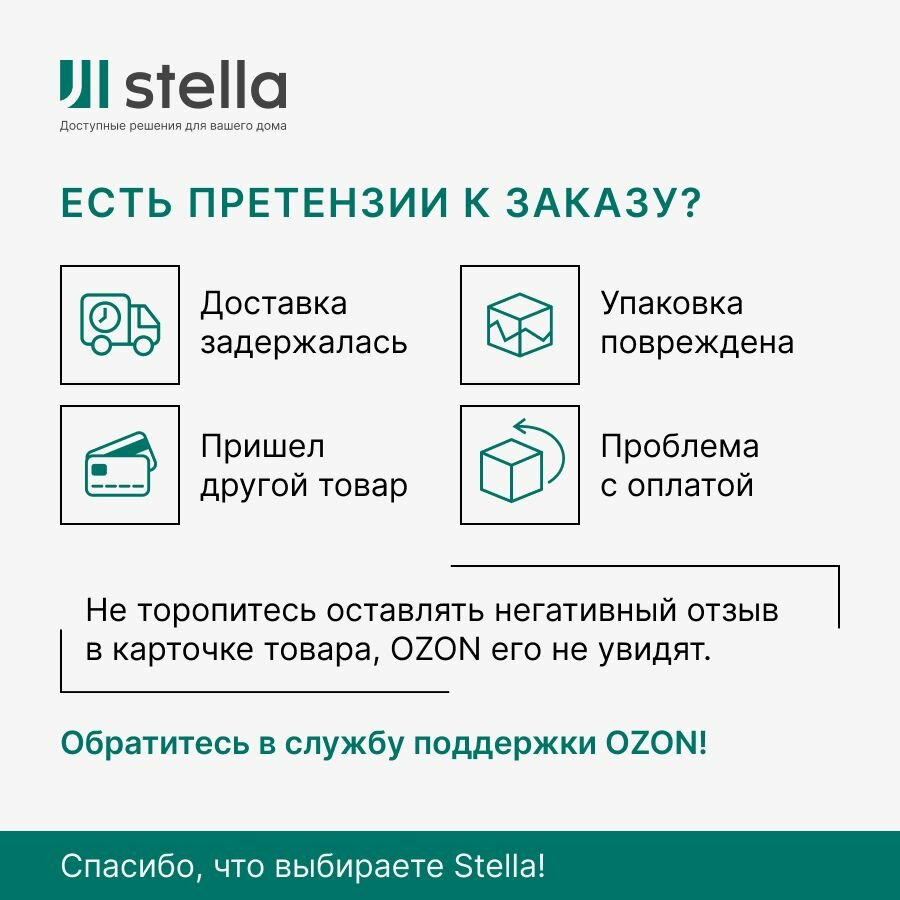 stella
Доступные решения для вашего дома

ЕСТЬ ПРЕТЕНЗИИ К ЗАКАЗУ?

Доставка задержалась

Упаковка повреждена

Пришел другой товар

Проблема с оплатой

Не торопитесь оставлять негативный отзыв в карточке товара, OZON его не увидят.

Обратитесь в службу поддержки OZON!

Спасибо, что выбираете Stella!